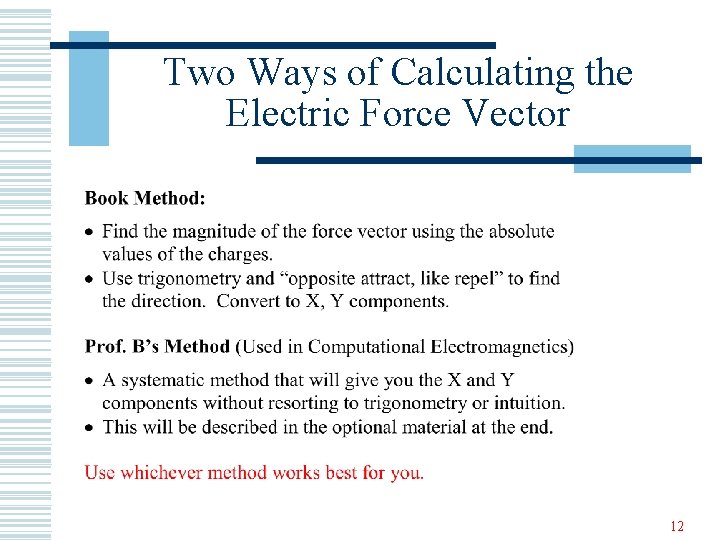 Two Ways of Calculating the Electric Force Vector

Book Method:

• Find the magnitude of the force vector using the absolute values of the charges.
• Use trigonometry and “opposite attract, like repel” to find the direction. Convert to X, Y components.

Prof. B’s Method (Used in Computational Electromagnetics)

• A systematic method that will give you the X and Y components without resorting to trigonometry or intuition.
• This will be described in the optional material at the end.

Use whichever method works best for you.

12